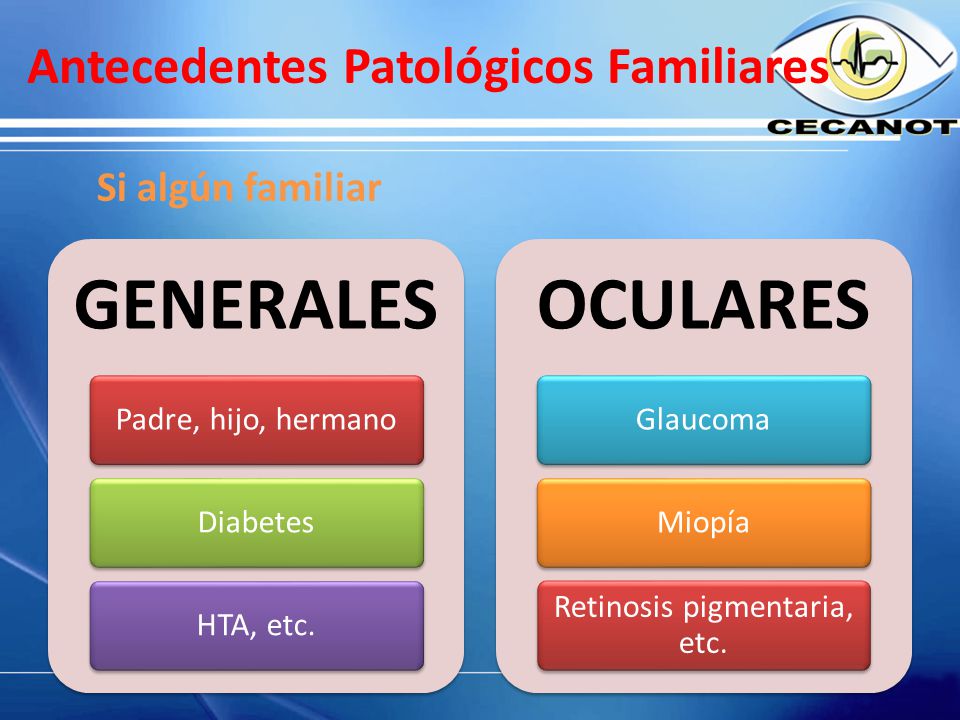 Antecedentes Patológicos Familiares

CECANOT

Si algún familiar

GENERALES

Padre, hijo, hermano

Diabetes

HTA, etc.

OCULARES

Glaucoma

Miopía

Retinosis pigmentaria, etc.